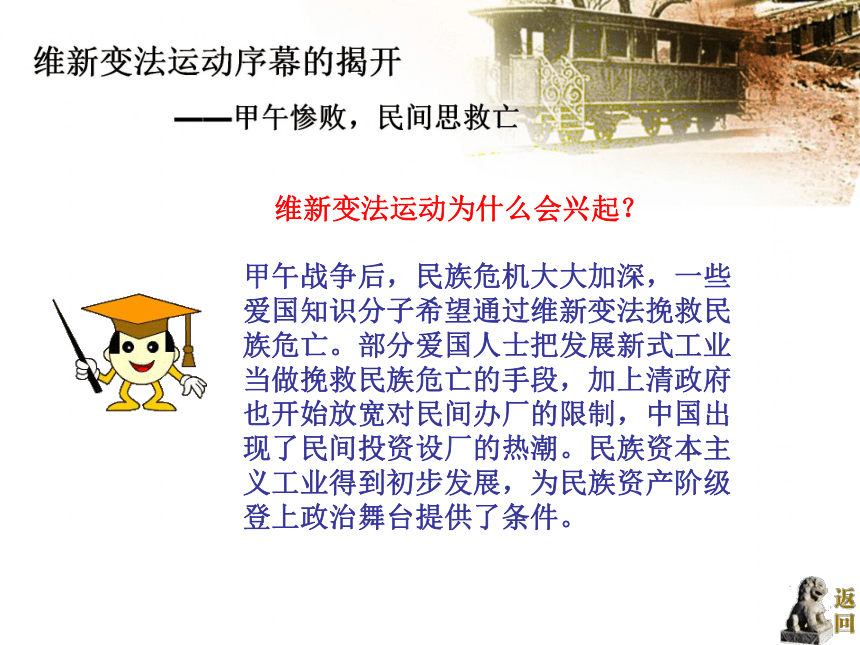 维新变法运动序幕的揭开

——甲午惨败，民间思救亡

维新变法运动为什么会兴起？

甲午战争后，民族危机大大加深，一些爱国知识分子希望通过维新变法挽救民族危亡。部分爱国人士把发展新式工业当做挽救民族危亡的手段，加上清政府也开始放宽对民间办厂的限制，中国出现了民间投资设厂的热潮。民族资本主义工业得到初步发展，为民族资产阶级登上政治舞台提供了条件。

返回